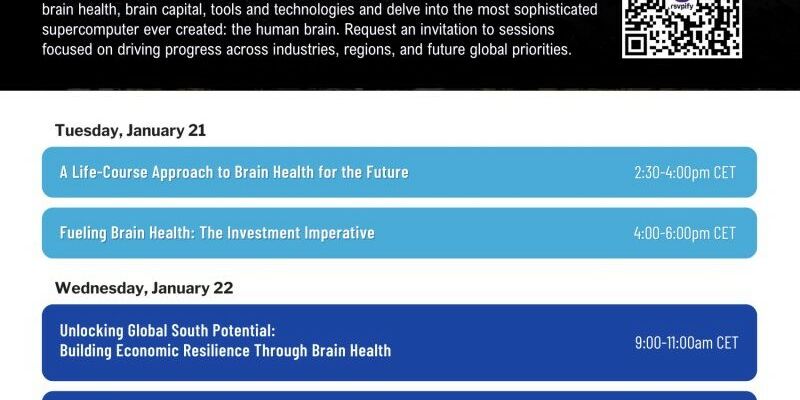 brain health, brain capital, tools and technologies and delve into the most sophisticated supercomputer ever created: the human brain. Request an invitation to sessions focused on driving progress across industries, regions, and future global priorities.

rsvpify

Tuesday, January 21

A Life-Course Approach to Brain Health for the Future 2:30-4:00pm CET

Fueling Brain Health: The Investment Imperative 4:00-6:00pm CET

Wednesday, January 22

Unlocking Global South Potential: Building Economic Resilience Through Brain Health 9:00-11:00am CET